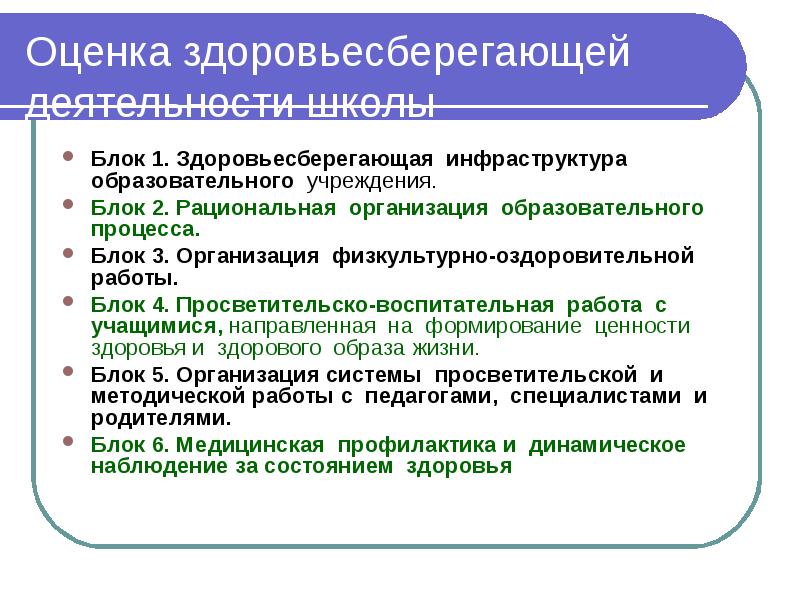 Оценка здоровьесберегающей деятельности школы

- Блок 1. Здоровьесберегающая инфраструктура образовательного учреждения.
- Блок 2. Рациональная организация образовательного процесса.
- Блок 3. Организация физкультурно-оздоровительной работы.
- Блок 4. Просветительско-воспитательная работа с учащимися, направленная на формирование ценности здоровья и здорового образа жизни.
- Блок 5. Организация системы просветительской и методической работы с педагогами, специалистами и родителями.
- Блок 6. Медицинская профилактика и динамическое наблюдение за состоянием здоровья